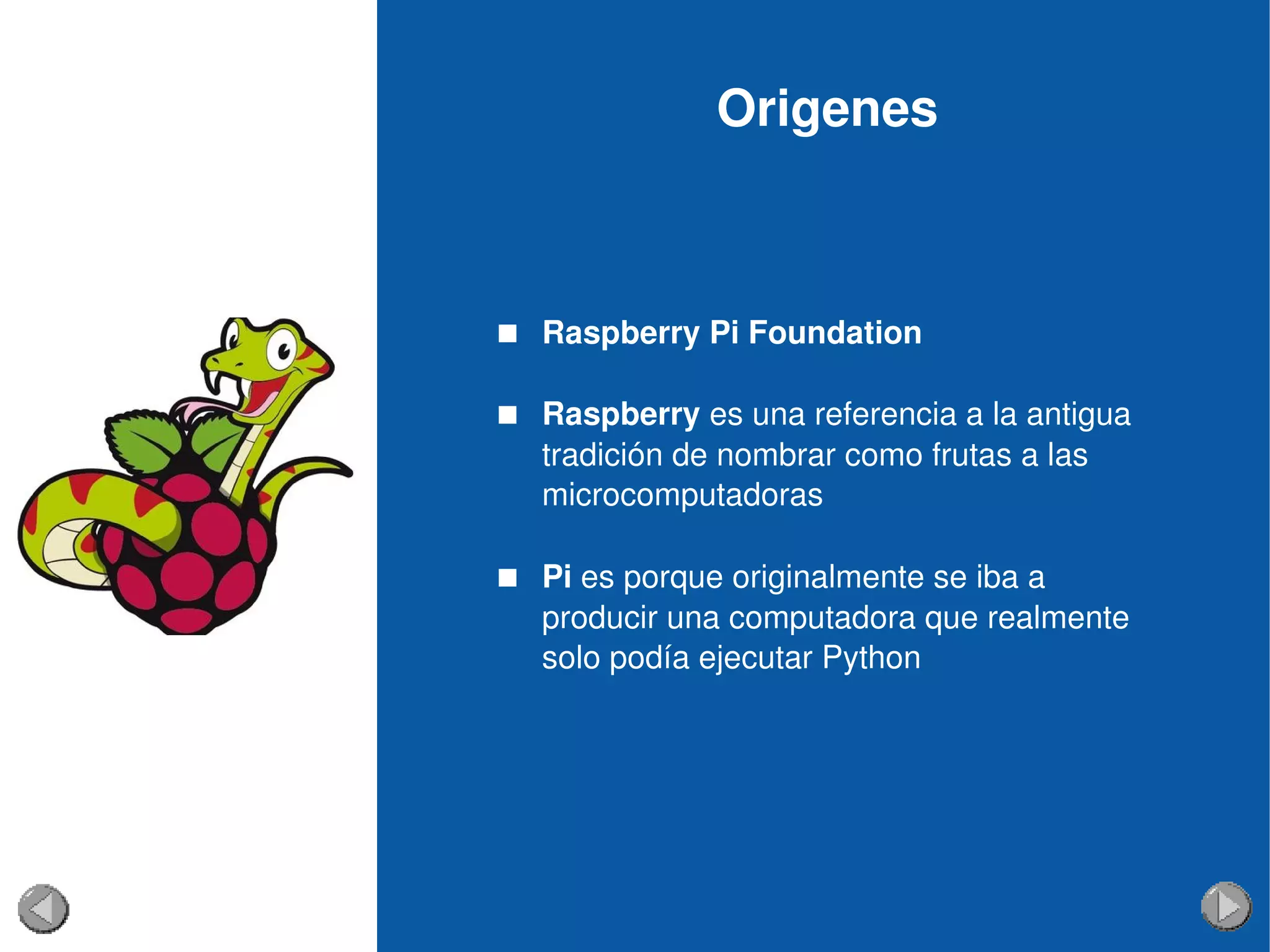 Origenes

■ Raspberry Pi Foundation

■ Raspberry es una referencia a la antigua tradición de nombrar como frutas a las microcomputadoras

■ Pi es porque originalmente se iba a producir una computadora que realmente solo podía ejecutar Python